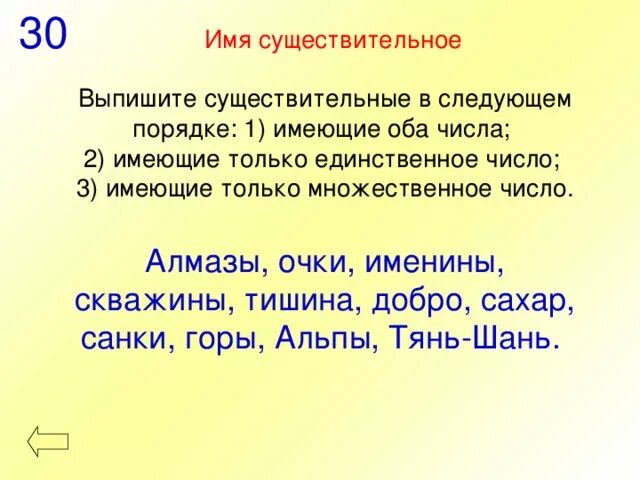 30

Имя существительное

Выпишите существительные в следующем порядке: 1) имеющие оба числа; 2) имеющие только единственное число; 3) имеющие только множественное число.

Алмазы, очки, именины, скважины, тишина, добро, сахар, санки, горы, Альпы, Тянь-Шань.